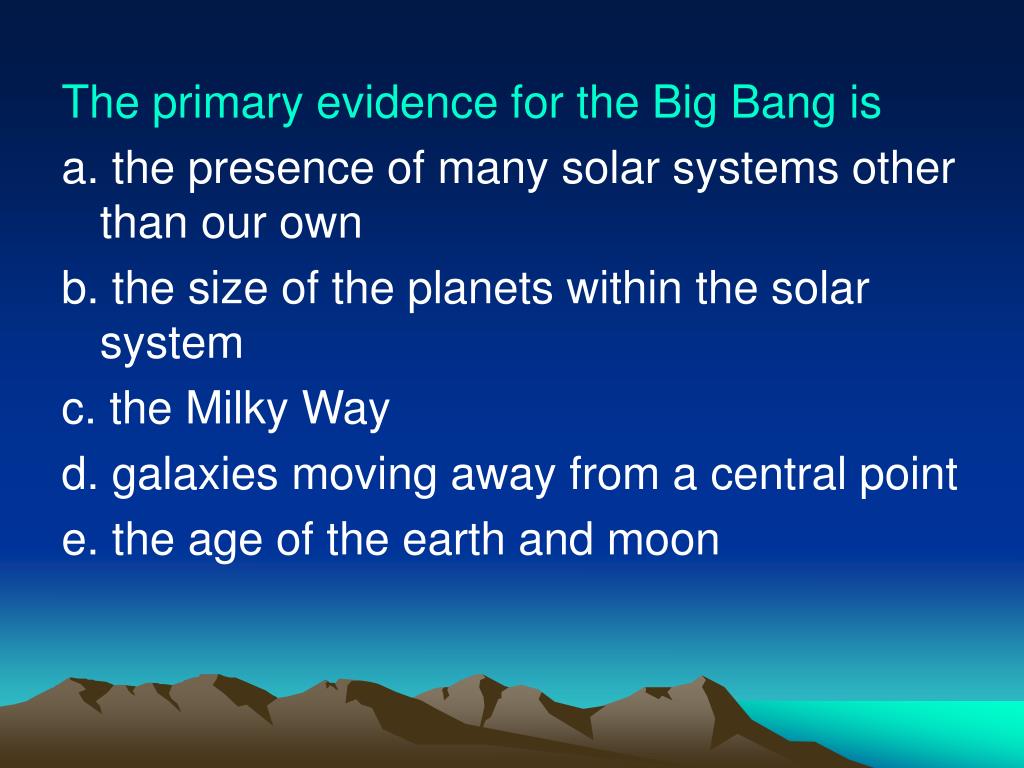 The primary evidence for the Big Bang is

a. the presence of many solar systems other than our own

b. the size of the planets within the solar system

c. the Milky Way

d. galaxies moving away from a central point

e. the age of the earth and moon